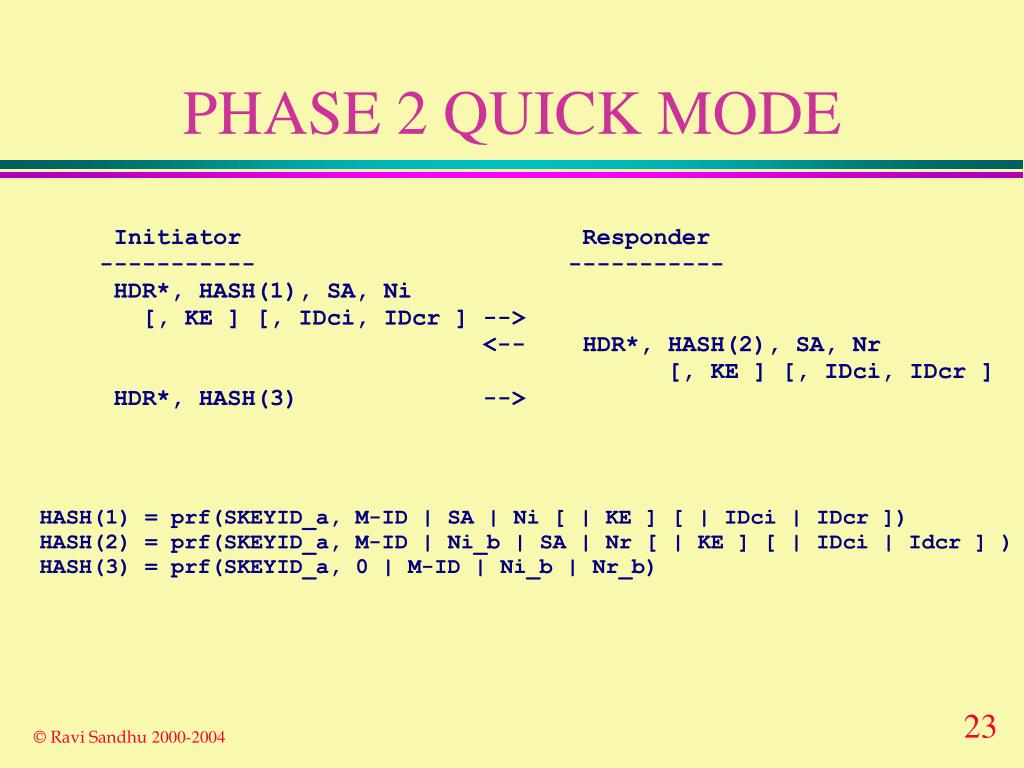 PHASE 2 QUICK MODE

Initiator                          Responder
-----------                        -----------
HDR*, HASH(1), SA, Ni
  [, KE ] [, IDci, IDcr ] -->
                          <--    HDR*, HASH(2), SA, Nr
                                       [, KE ] [, IDci, IDcr ]
HDR*, HASH(3)             -->

HASH(1) = prf(SKEYID_a, M-ID | SA | Ni [ | KE ] [ | IDci | IDcr ])
HASH(2) = prf(SKEYID_a, M-ID | Ni_b | SA | Nr [ | KE ] [ | IDci | Idcr ] )
HASH(3) = prf(SKEYID_a, 0 | M-ID | Ni_b | Nr_b)

© Ravi Sandhu 2000-2004

23